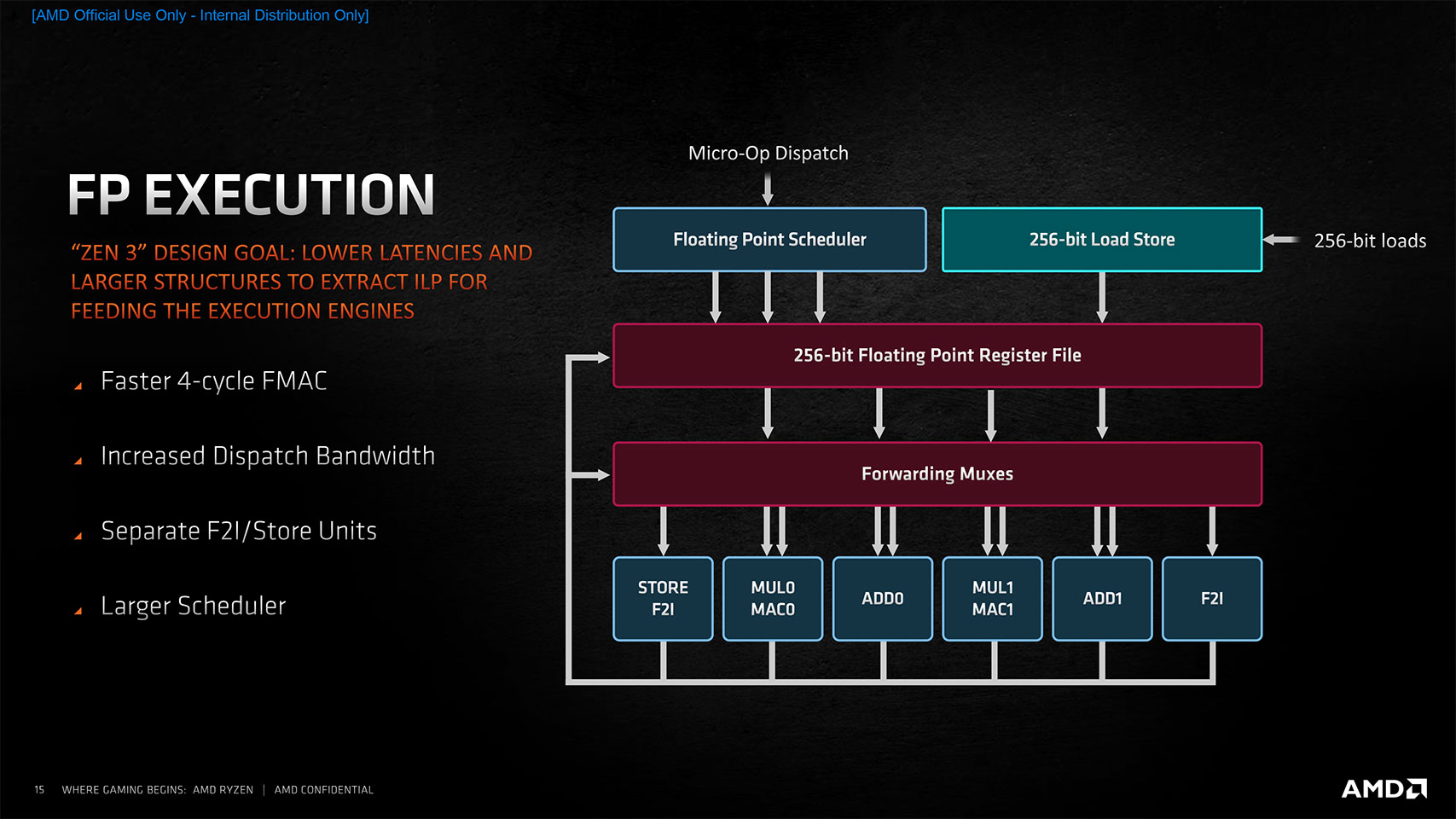 [AMD Official Use Only - Internal Distribution Only]

FP EXECUTION

"ZEN 3" DESIGN GOAL: LOWER LATENCIES AND LARGER STRUCTURES TO EXTRACT ILP FOR FEEDING THE EXECUTION ENGINES

Faster 4-cycle FMAC

Increased Dispatch Bandwidth

Separate F2I/Store Units

Larger Scheduler

Micro-Op Dispatch

Floating Point Scheduler

256-bit Load Store

256-bit loads

256-bit Floating Point Register File

Forwarding Muxes

STORE F2I

MUL0 MAC0

ADD0

MUL1 MAC1

ADD1

F2I

15 WHERE GAMING BEGINS: AMD RYZEN | AMD CONFIDENTIAL

AMD